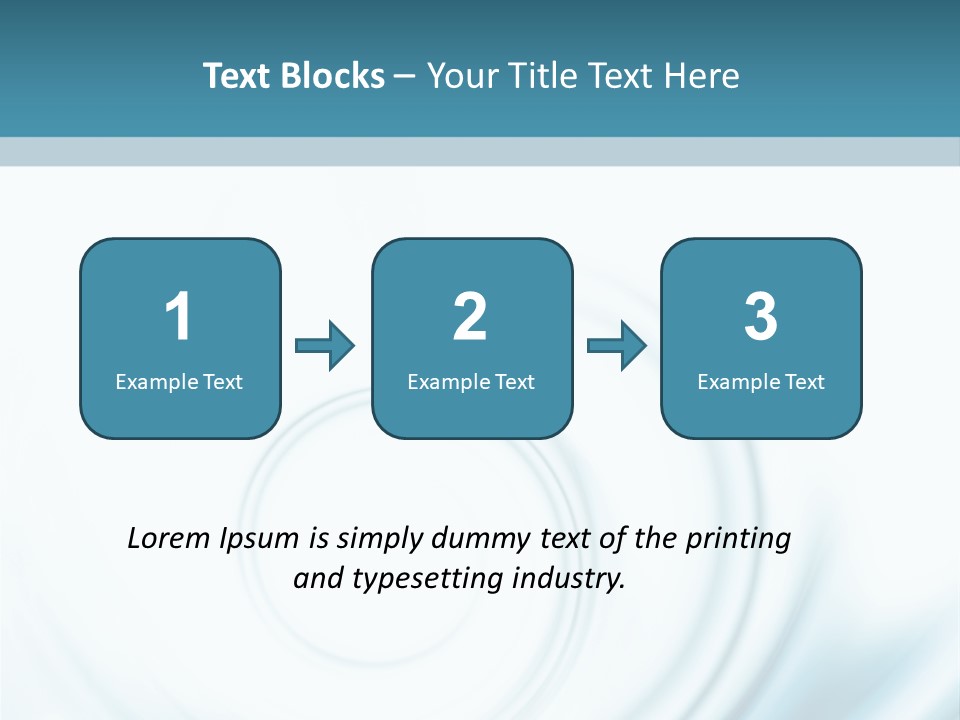 Text Blocks – Your Title Text Here

1
Example Text

2
Example Text

3
Example Text

Lorem Ipsum is simply dummy text of the printing and typesetting industry.